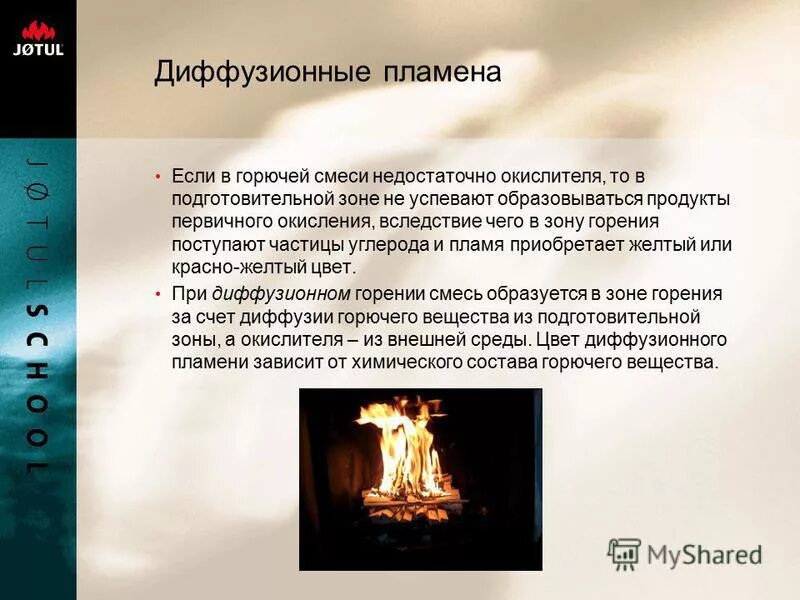 JØTUL

JØTUL SCHOOL

Диффузионные пламена

• Если в горючей смеси недостаточно окислителя, то в подготовительной зоне не успевают образовываться продукты первичного окисления, вследствие чего в зону горения поступают частицы углерода и пламя приобретает желтый или красно-желтый цвет.

• При диффузионном горении смесь образуется в зоне горения за счет диффузии горючего вещества из подготовительной зоны, а окислителя – из внешней среды. Цвет диффузионного пламени зависит от химического состава горючего вещества.

MyShared